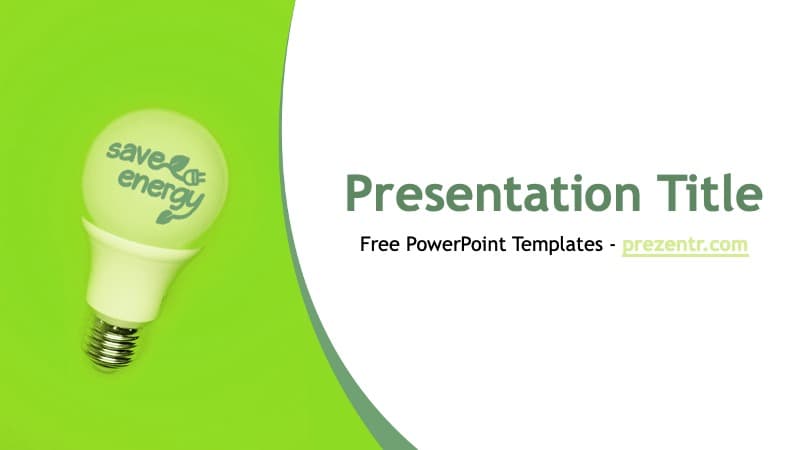 save
energy

Presentation Title

Free PowerPoint Templates - prezentr.com